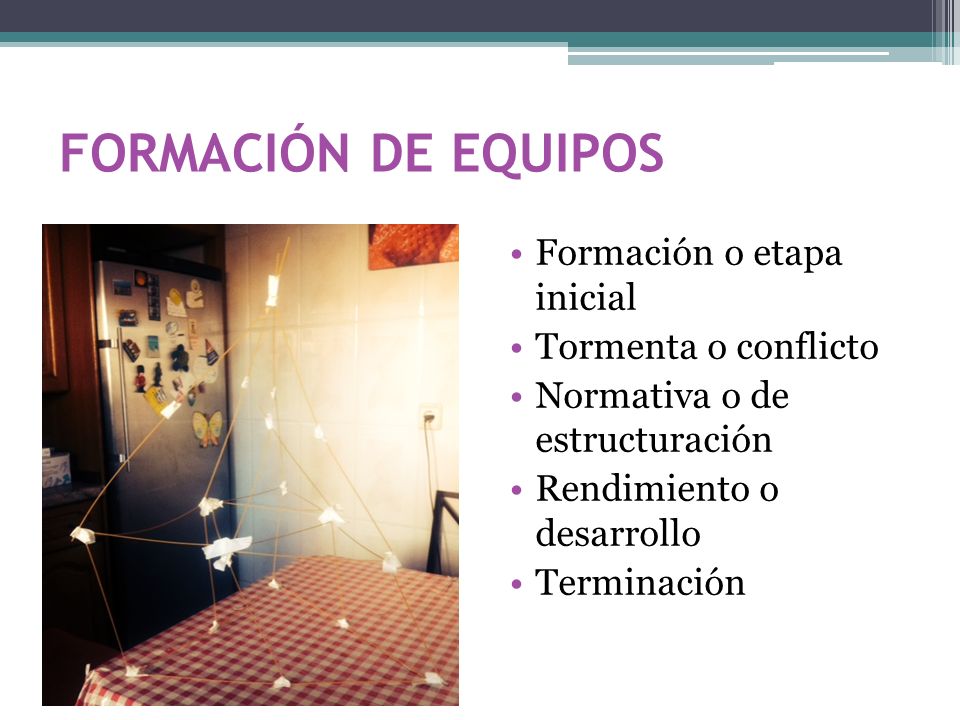 FORMACIÓN DE EQUIPOS

• Formación o etapa inicial
• Tormenta o conflicto
• Normativa o de estructuración
• Rendimiento o desarrollo
• Terminación